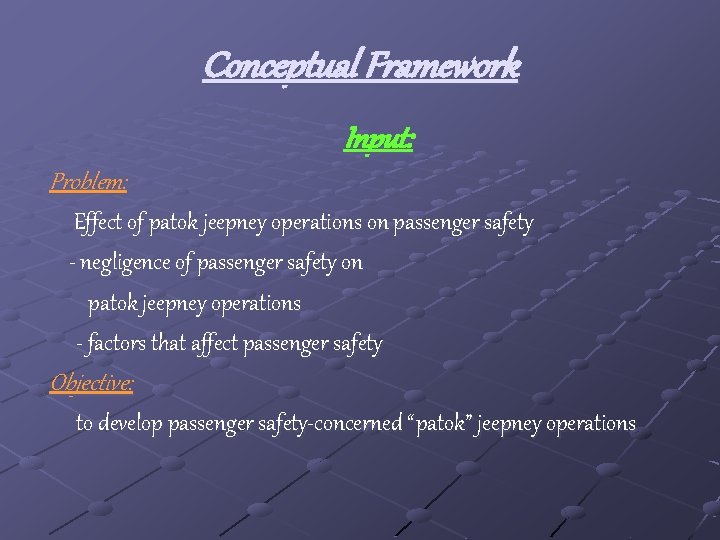 Conceptual Framework

Input:

Problem:

Effect of patok jeepney operations on passenger safety

- negligence of passenger safety on patok jeepney operations

- factors that affect passenger safety

Objective:

to develop passenger safety-concerned “patok” jeepney operations